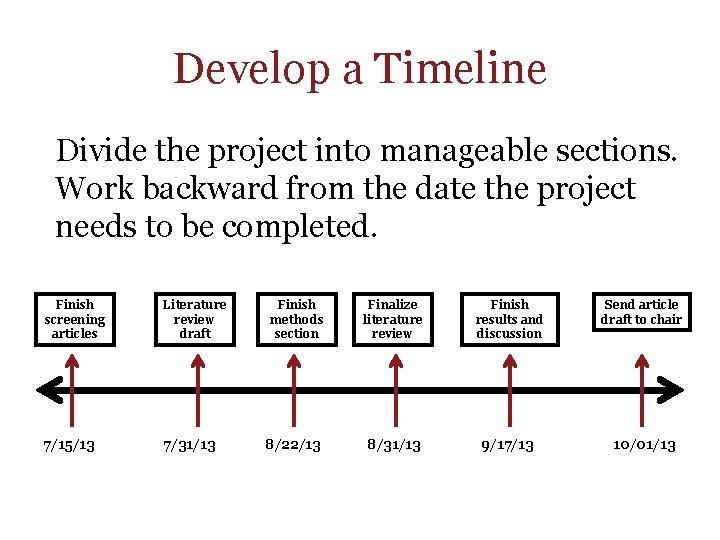 Develop a Timeline

Divide the project into manageable sections. Work backward from the date the project needs to be completed.

Finish screening articles

Literature review draft

Finish methods section

Finalize literature review

Finish results and discussion

Send article draft to chair

7/15/13

7/31/13

8/22/13

8/31/13

9/17/13

10/01/13